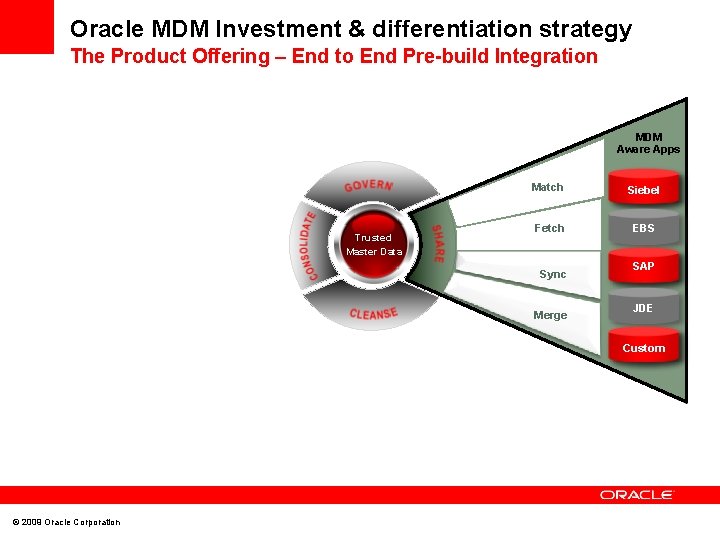 Oracle MDM Investment & differentiation strategy
The Product Offering – End to End Pre-build Integration

GOVERN
CONSOLIDATE
Trusted Master Data
SHARE
CLEANSE

Match
Fetch
Sync
Merge

MDM Aware Apps
Siebel
EBS
SAP
JDE
Custom

ORACLE

© 2009 Oracle Corporation